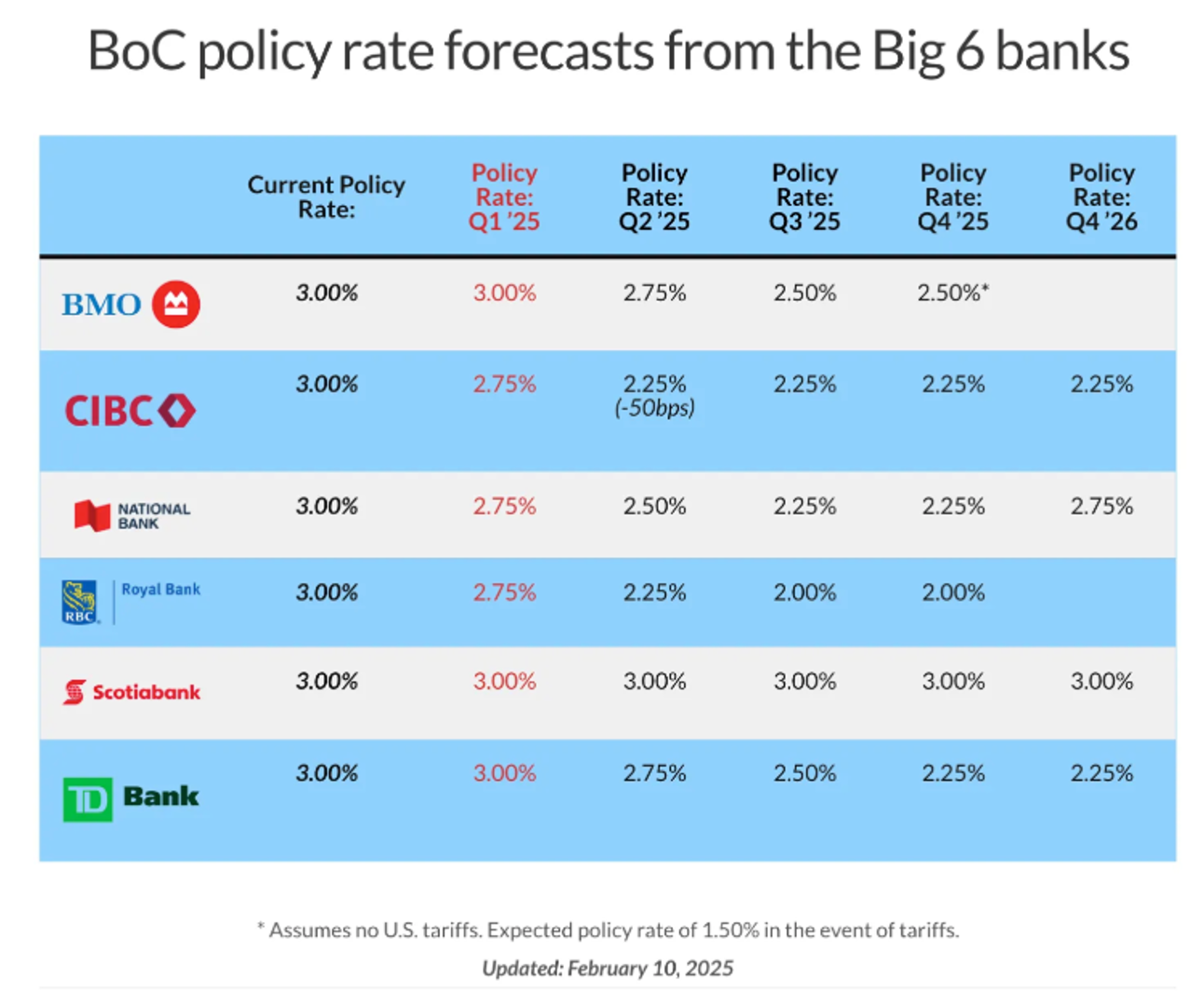 BoC policy rate forecasts from the Big 6 banks

| | Current Policy Rate: | Policy Rate: Q1 '25 | Policy Rate: Q2 '25 | Policy Rate: Q3 '25 | Policy Rate: Q4 '25 | Policy Rate: Q4 '26 |
|---|---|---|---|---|---|---|
| BMO | 3.00% | 3.00% | 2.75% | 2.50% | 2.50%* | |
| CIBC | 3.00% | 2.75% | 2.25% (-50bps) | 2.25% | 2.25% | 2.25% |
| NATIONAL BANK | 3.00% | 2.75% | 2.50% | 2.25% | 2.25% | 2.75% |
| RBC Royal Bank | 3.00% | 2.75% | 2.25% | 2.00% | 2.00% | |
| Scotiabank | 3.00% | 3.00% | 3.00% | 3.00% | 3.00% | 3.00% |
| TD Bank | 3.00% | 3.00% | 2.75% | 2.50% | 2.25% | 2.25% |

* Assumes no U.S. tariffs. Expected policy rate of 1.50% in the event of tariffs.

Updated: February 10, 2025